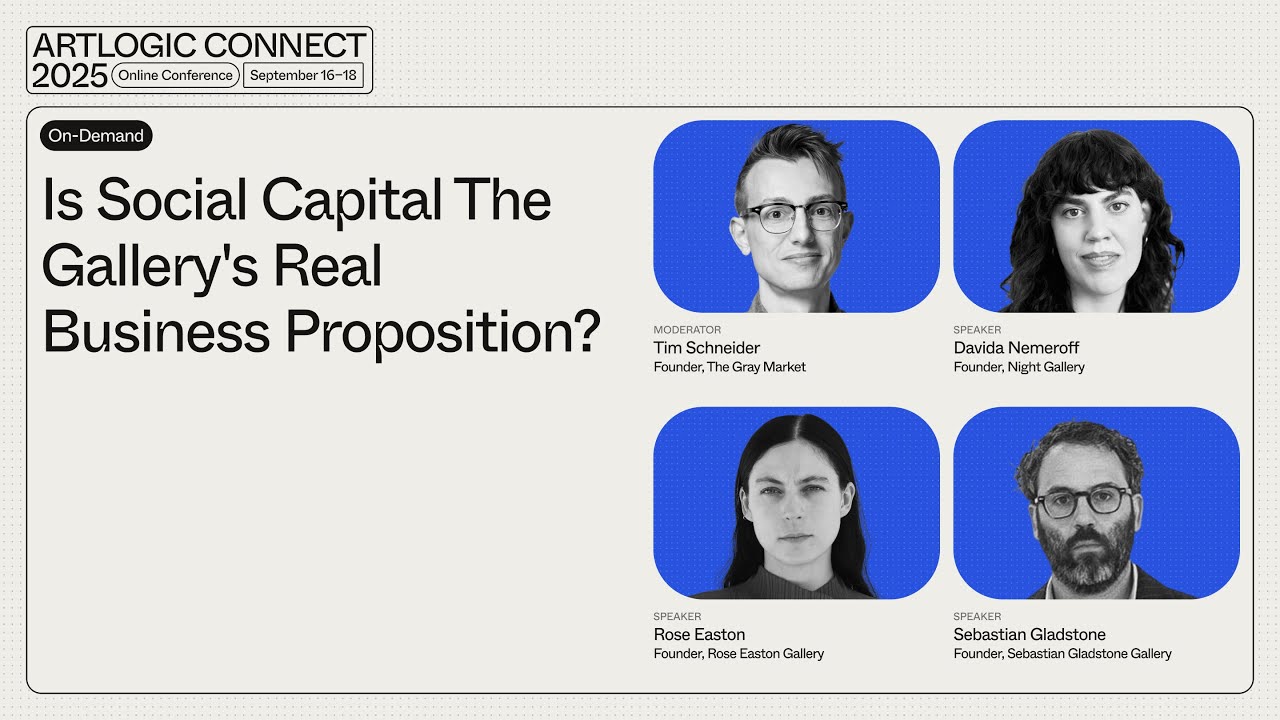 ARTLOGIC CONNECT 2025 Online Conference September 16–18

On-Demand

Is Social Capital The Gallery's Real Business Proposition?

MODERATOR
Tim Schneider
Founder, The Gray Market

SPEAKER
Davida Nemeroff
Founder, Night Gallery

SPEAKER
Rose Easton
Founder, Rose Easton Gallery

SPEAKER
Sebastian Gladstone
Founder, Sebastian Gladstone Gallery